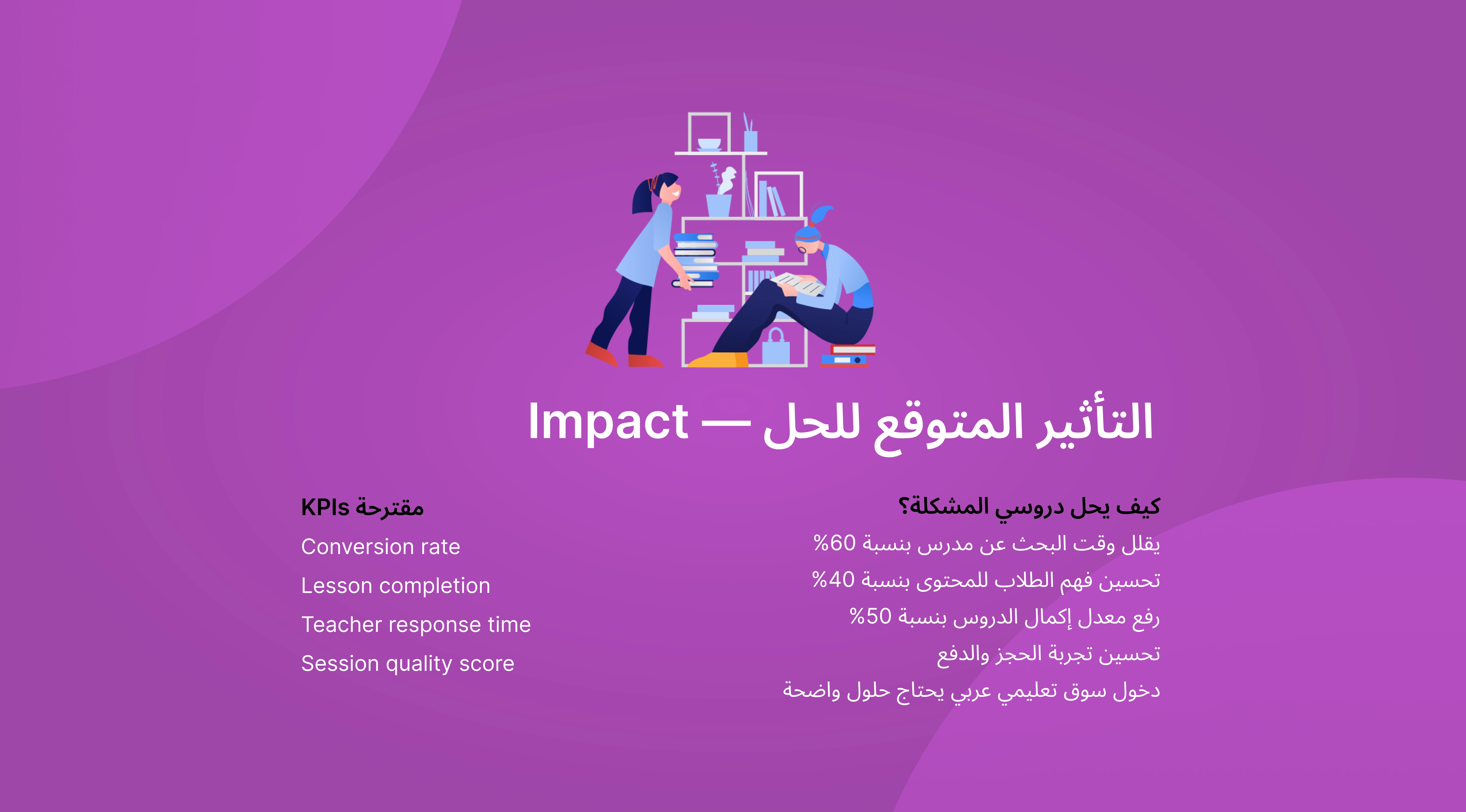 التأثير المتوقع للحل — Impact

كيف يحل دروسي المشكلة؟

يقلل وقت البحث عن مدرس بنسبة 60%

تحسين فهم الطلاب للمحتوى بنسبة 40%

رفع معدل إكمال الدروس بنسبة 50%

تحسين تجربة الحجز والدفع

دخول سوق تعليمي عربي يحتاج حلول واضحة

KPIs مقترحة

Conversion rate

Lesson completion

Teacher response time

Session quality score